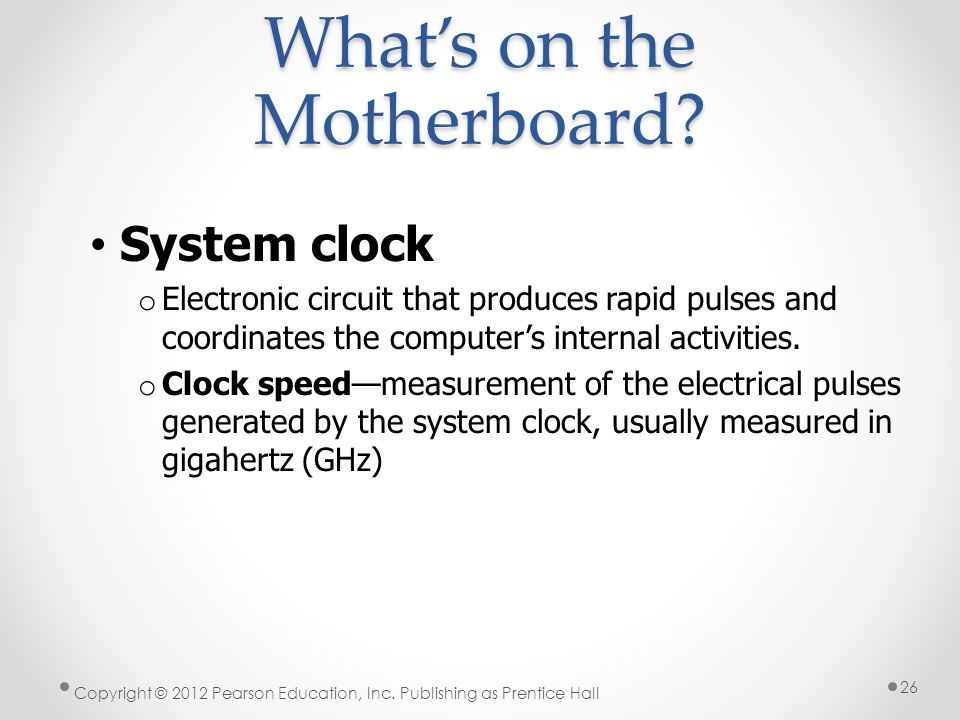 What's on the Motherboard?

• System clock

o Electronic circuit that produces rapid pulses and coordinates the computer's internal activities.

o Clock speed—measurement of the electrical pulses generated by the system clock, usually measured in gigahertz (GHz)

Copyright © 2012 Pearson Education, Inc. Publishing as Prentice Hall

26